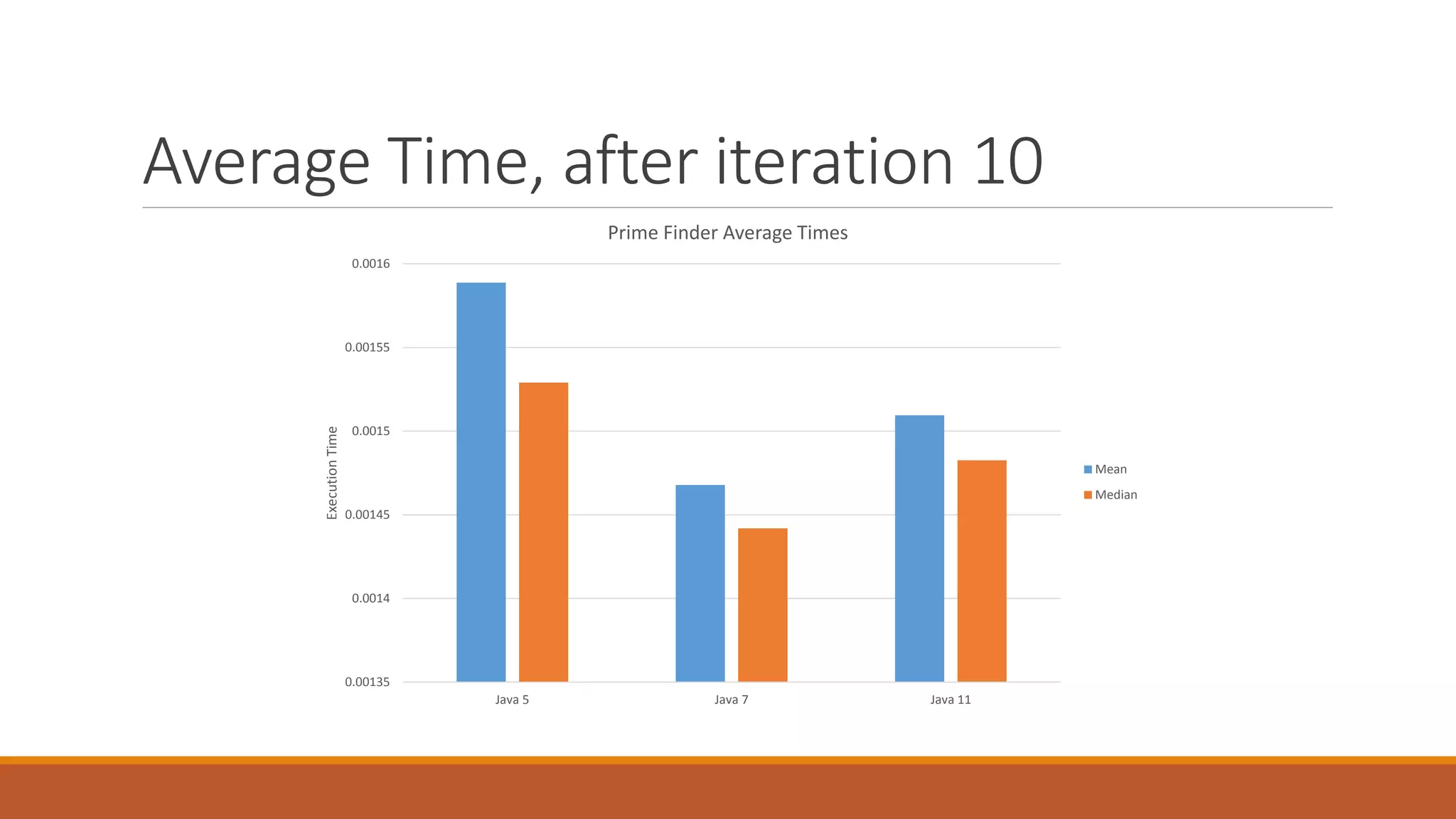 Average Time, after iteration 10

Prime Finder Average Times

0.0016
0.00155
0.0015
0.00145
0.0014
0.00135

Execution Time

Java 5
Java 7
Java 11

Mean
Median